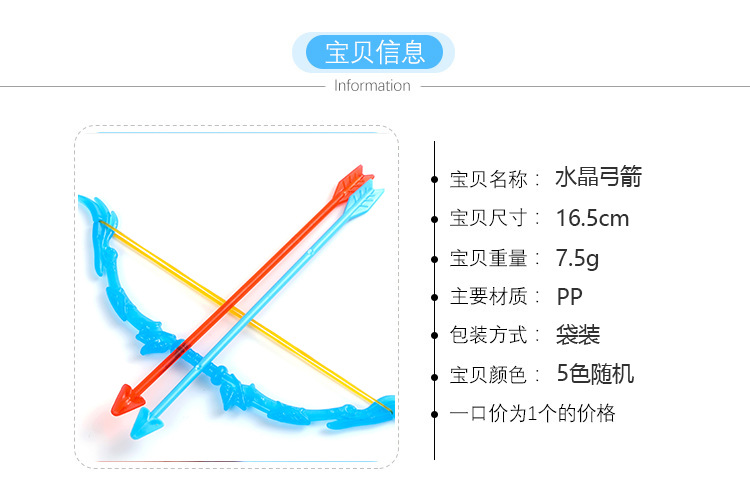 宝贝信息

Information

宝贝名称： 水晶弓箭

宝贝尺寸： 16.5cm

宝贝重量： 7.5g

主要材质： PP

包装方式： 袋装

宝贝颜色： 5色随机

一口价为1个的价格